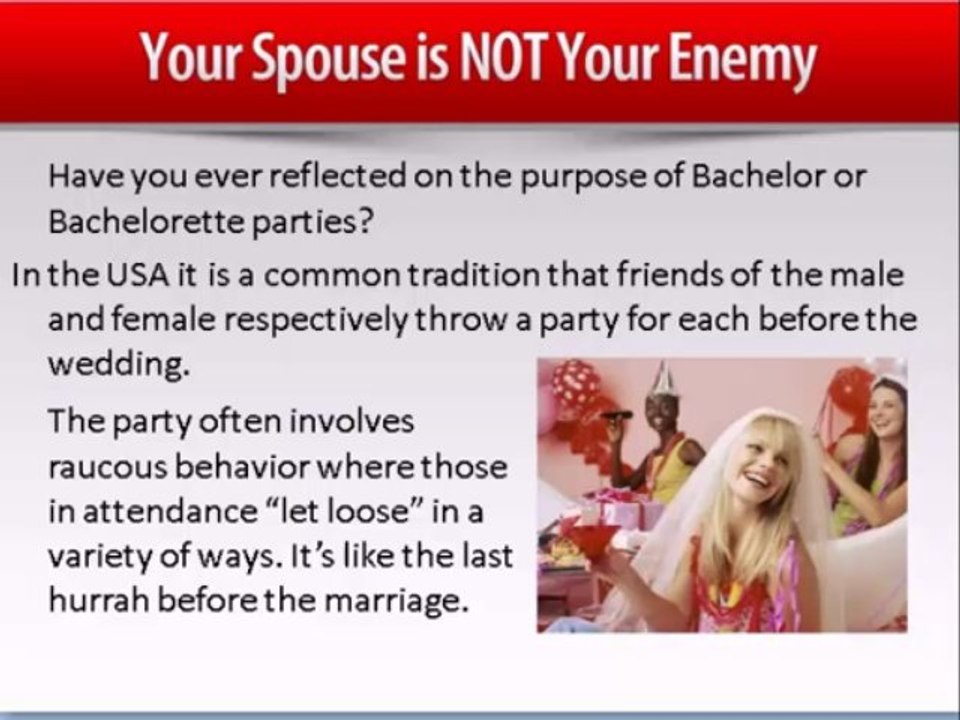 Your Spouse is NOT Your Enemy

Have you ever reflected on the purpose of Bachelor or Bachelorette parties?

In the USA it is a common tradition that friends of the male and female respectively throw a party for each before the wedding.

The party often involves raucous behavior where those in attendance “let loose” in a variety of ways. It’s like the last hurrah before the marriage.